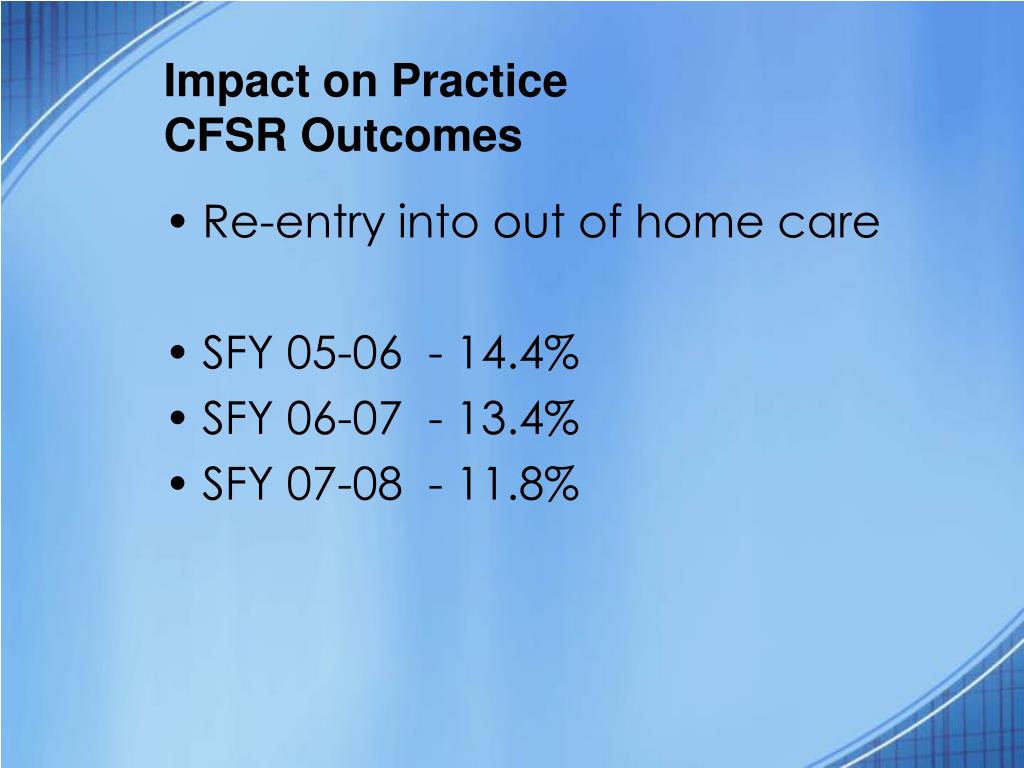 Impact on Practice
CFSR Outcomes

• Re-entry into out of home care

• SFY 05-06 - 14.4%
• SFY 06-07 - 13.4%
• SFY 07-08 - 11.8%